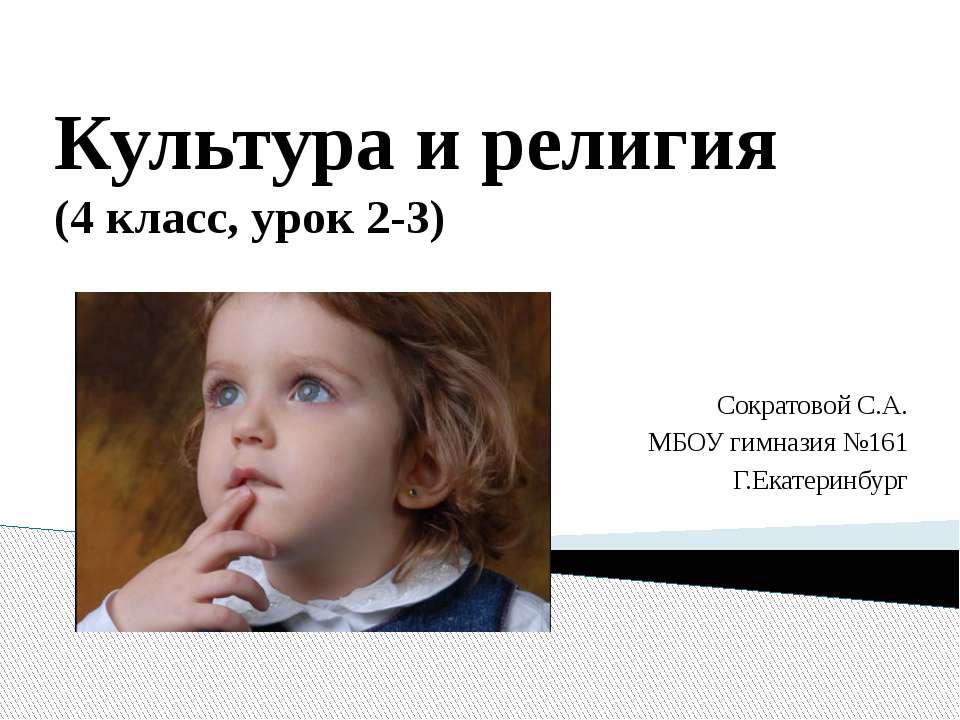 Культура и религия
(4 класс, урок 2-3)

Сократовой С.А.
МБОУ гимназия №161
Г.Екатеринбург